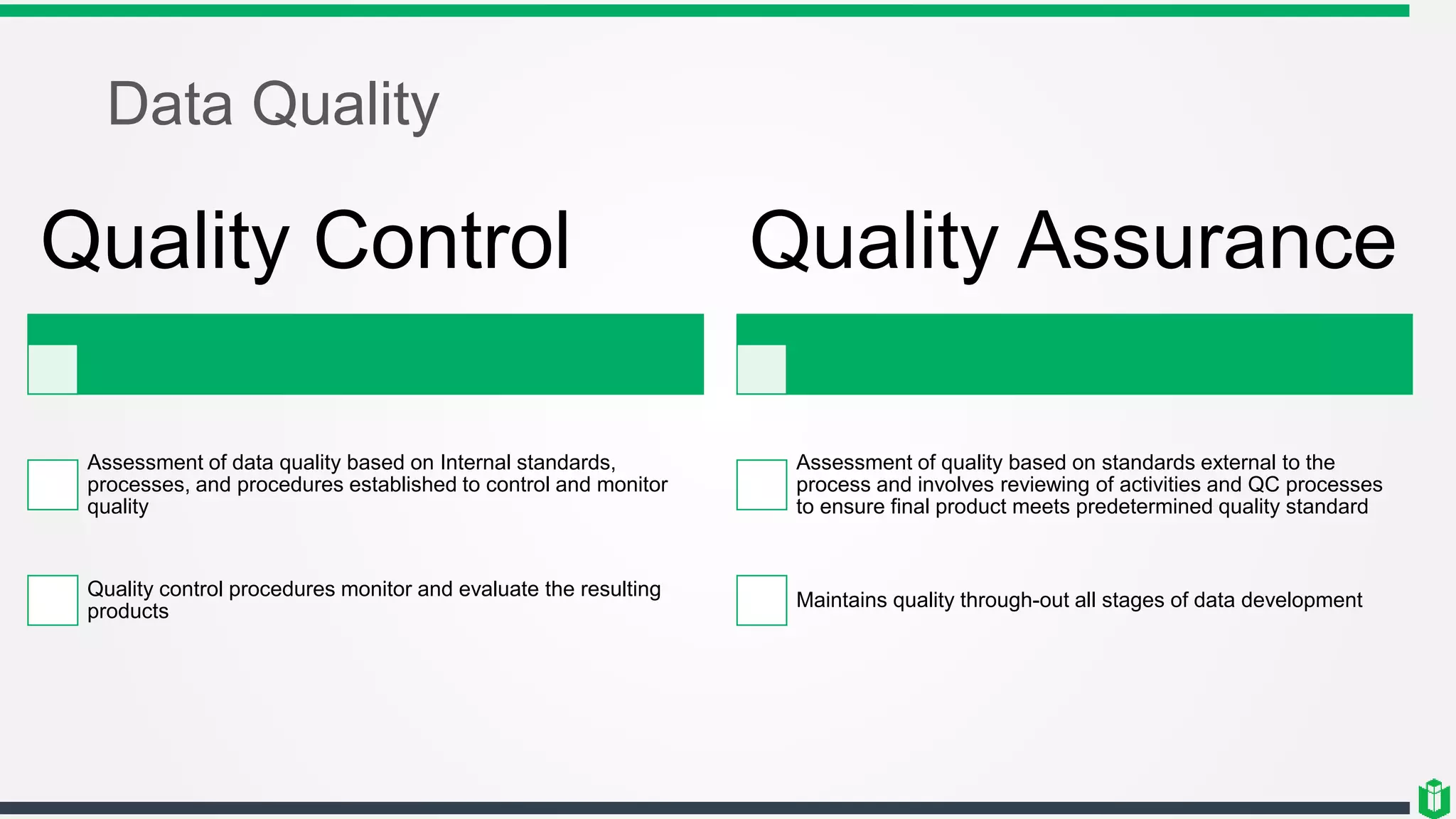 Data Quality

Quality Control

Assessment of data quality based on Internal standards, processes, and procedures established to control and monitor quality

Quality control procedures monitor and evaluate the resulting products

Quality Assurance

Assessment of quality based on standards external to the process and involves reviewing of activities and QC processes to ensure final product meets predetermined quality standard

Maintains quality through-out all stages of data development